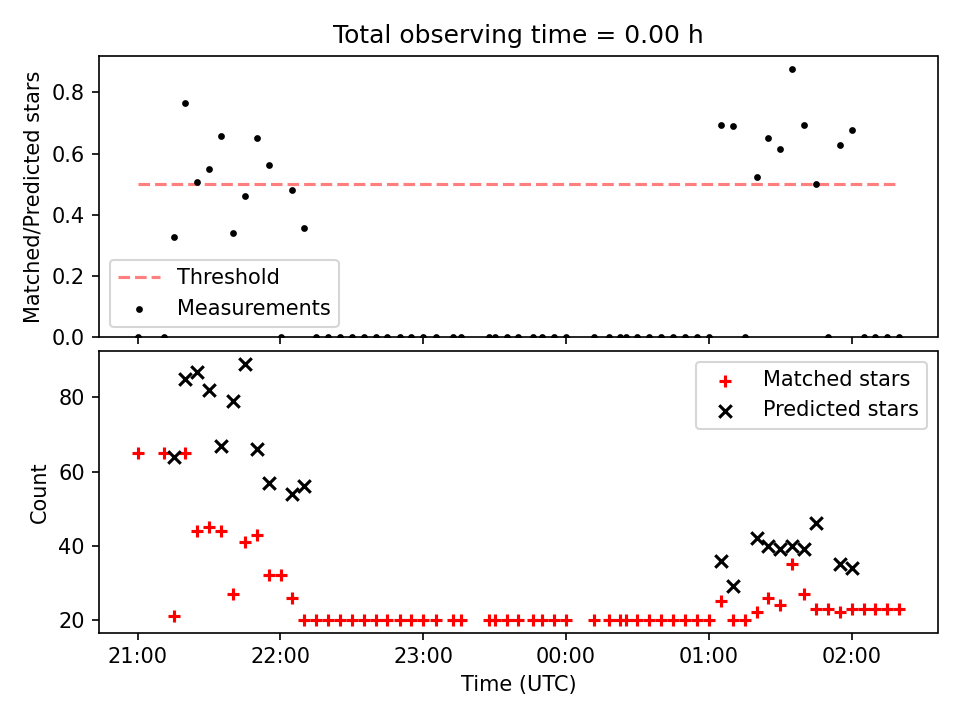 Total observing time = 0.00 h

Matched/Predicted stars

0.8
0.6
0.4
0.2
0.0

Threshold
Measurements

Count

80
60
40
20

Matched stars
Predicted stars

21:00
22:00
23:00
00:00
01:00
02:00

Time (UTC)